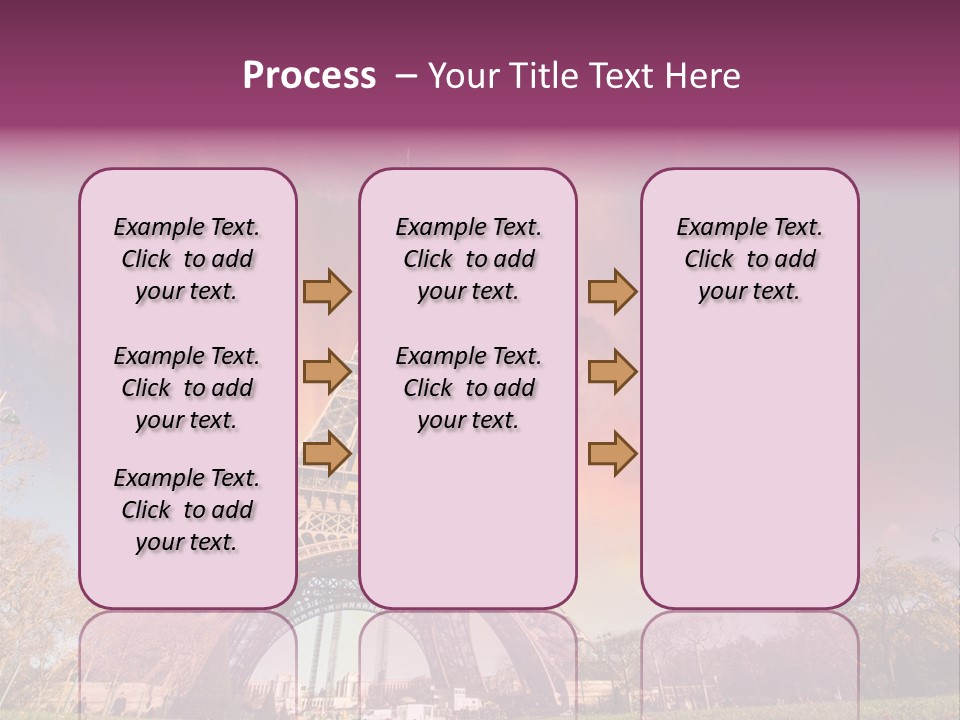 Process – Your Title Text Here

Example Text. Click to add your text.

Example Text. Click to add your text.

Example Text. Click to add your text.

Example Text. Click to add your text.

Example Text. Click to add your text.

Example Text. Click to add your text.